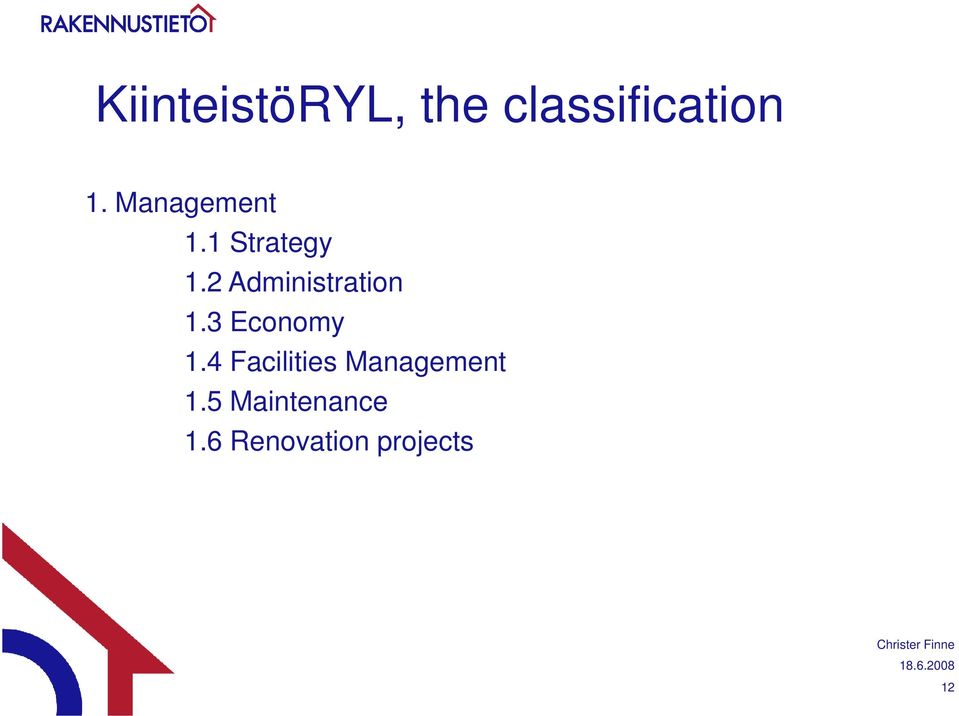 RAKENNUSTIETO

KiinteistöRYL, the classification

1. Management

1.1 Strategy

1.2 Administration

1.3 Economy

1.4 Facilities Management

1.5 Maintenance

1.6 Renovation projects

Christer Finne
18.6.2008
12